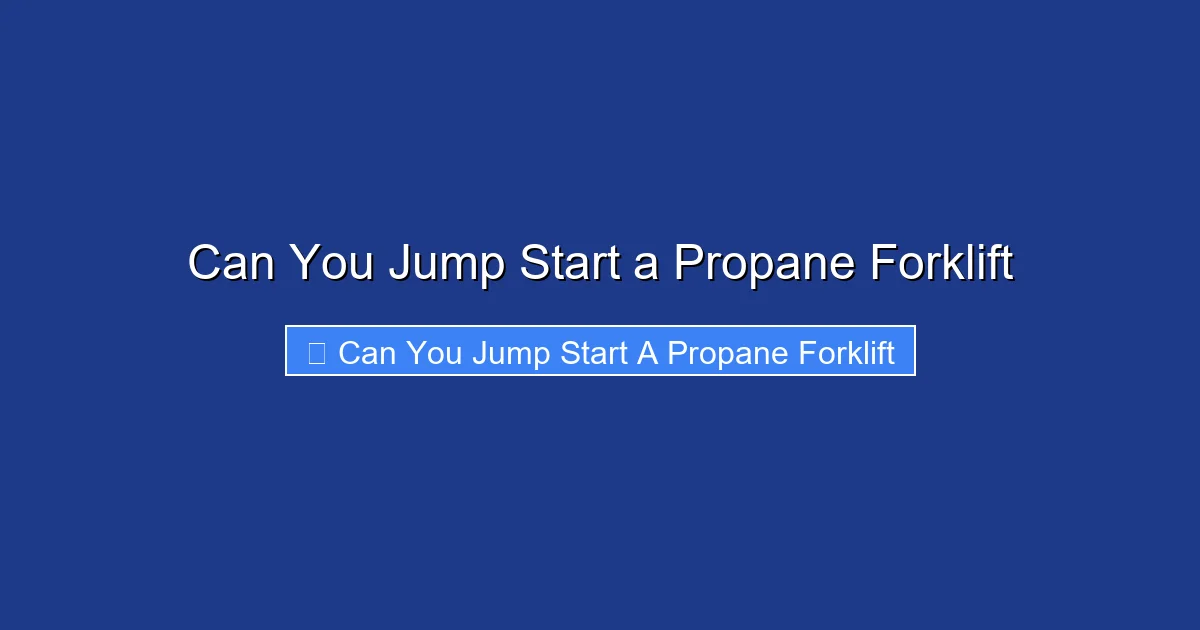 Can You Jump Start a Propane Forklift

Can You Jump Start A Propane Forklift